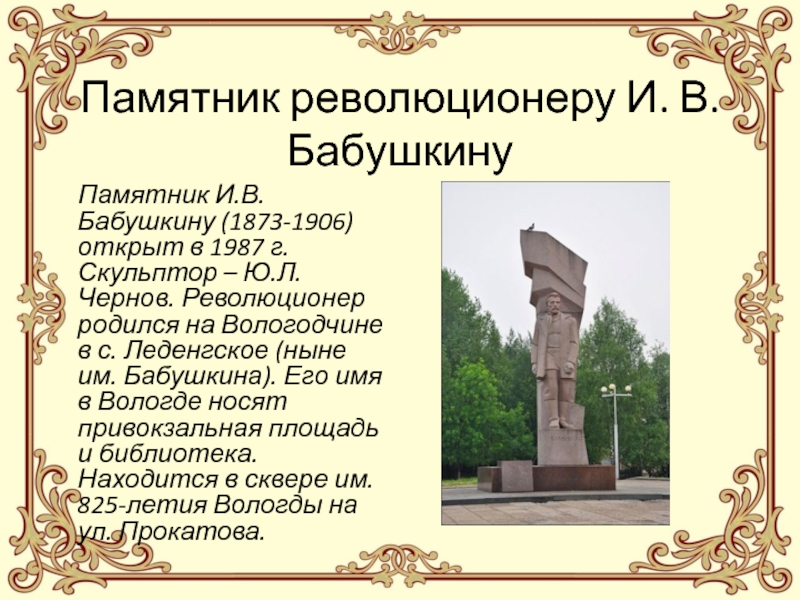 Памятник революционеру И. В. Бабушкину

Памятник И.В. Бабушкину (1873-1906) открыт в 1987 г. Скульптор – Ю.Л. Чернов. Революционер родился на Вологодчине в с. Леденгское (ныне им. Бабушкина). Его имя в Вологде носят привокзальная площадь и библиотека. Находится в сквере им. 825-летия Вологды на ул. Прокатова.